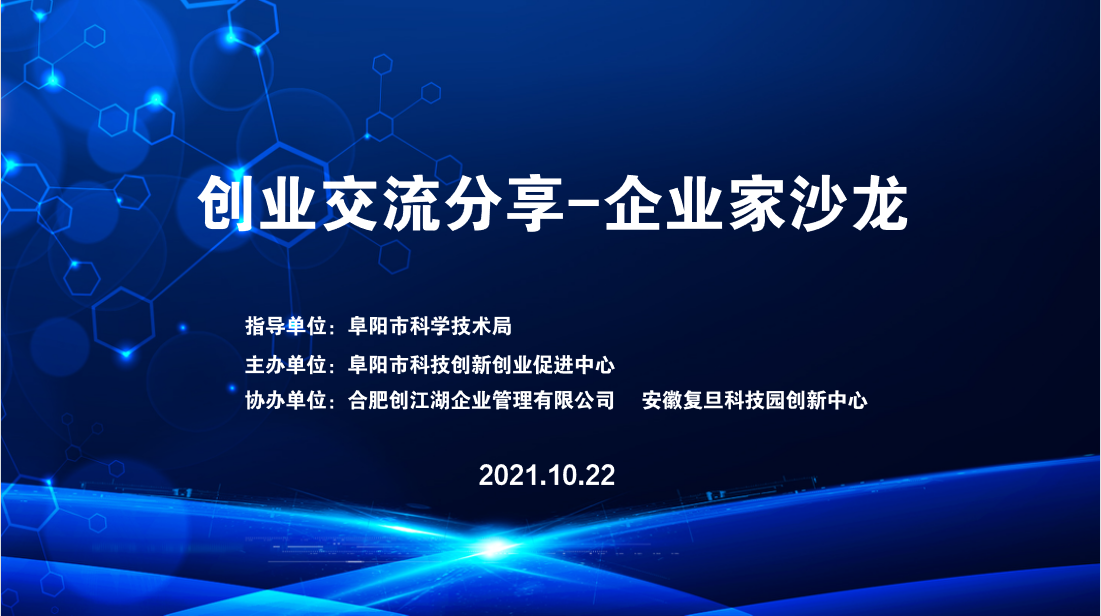 创业交流分享-企业家沙龙

指导单位：阜阳市科学技术局

主办单位：阜阳市科技创新创业促进中心

协办单位：合肥创江湖企业管理有限公司　安徽复旦科技园创新中心

2021.10.22